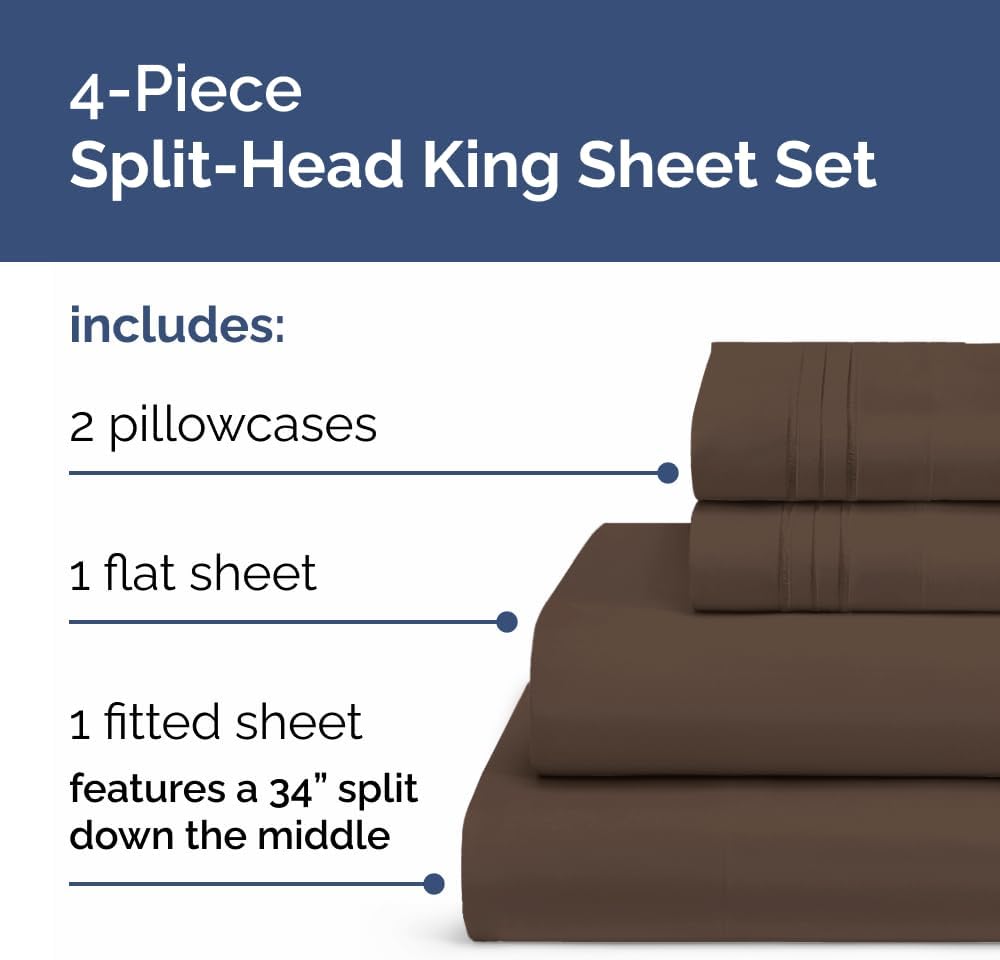 4-Piece
Split-Head King Sheet Set

includes:

2 pillowcases

1 flat sheet

1 fitted sheet
features a 34” split down the middle